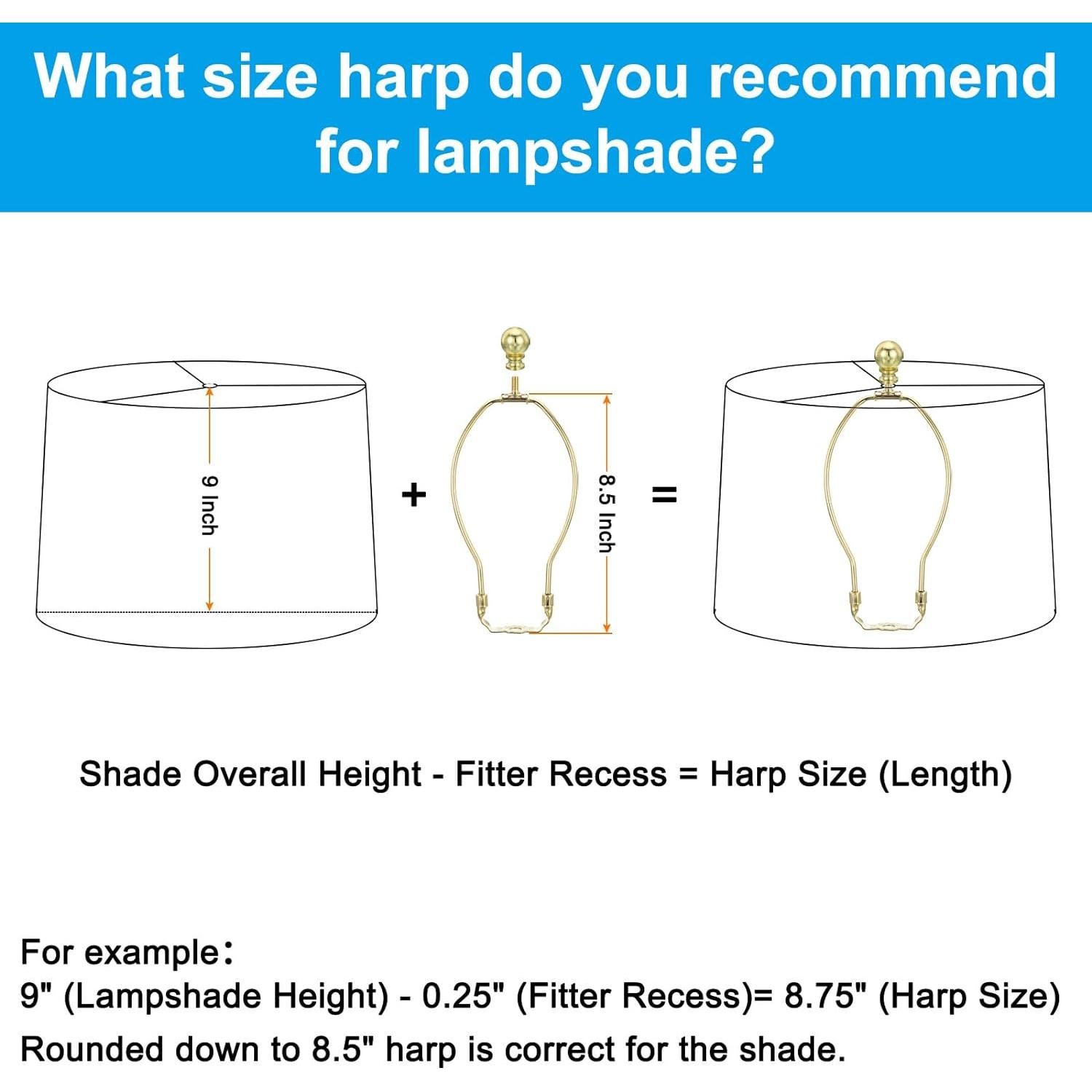 What size harp do you recommend for lampshade?

9 Inch

+

8.5 Inch

=

Shade Overall Height - Fitter Recess = Harp Size (Length)

For example：
9" (Lampshade Height) - 0.25" (Fitter Recess)= 8.75" (Harp Size)
Rounded down to 8.5" harp is correct for the shade.